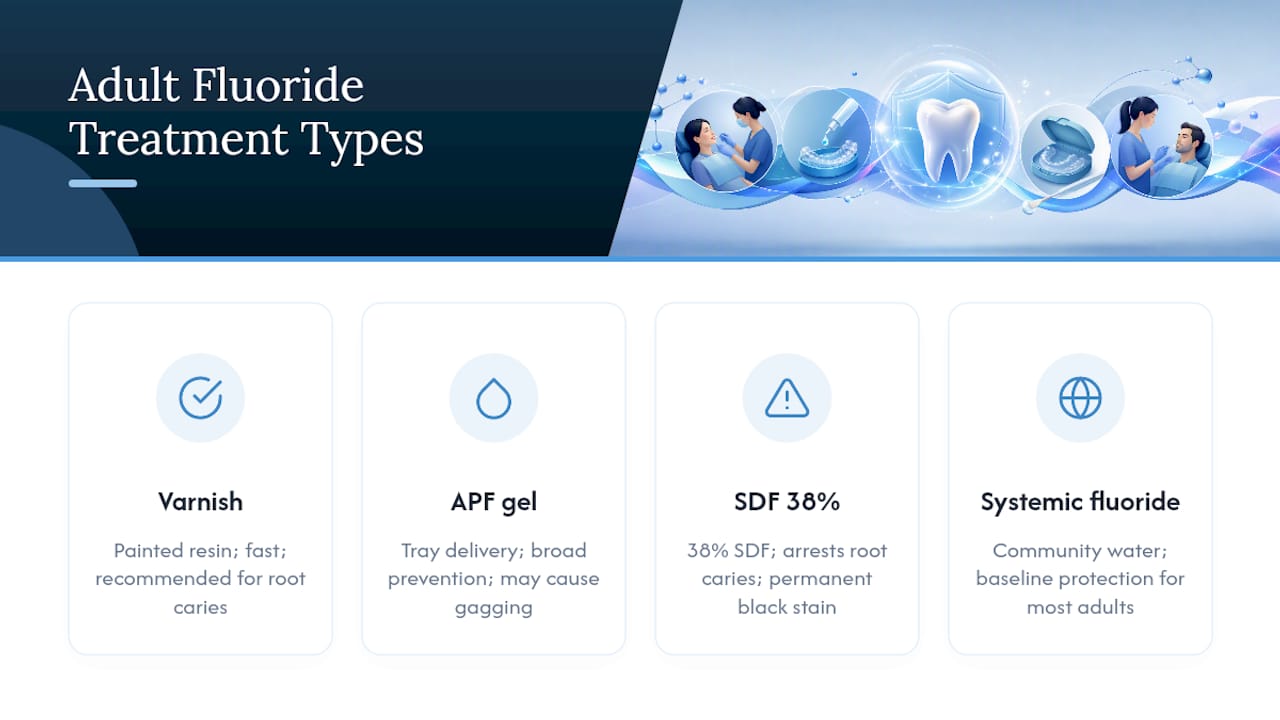 Adult Fluoride Treatment Types

Varnish

Painted resin; fast; recommended for root caries

APF gel

Tray delivery; broad prevention; may cause gagging

SDF 38%

38% SDF; arrests root caries; permanent black stain

Systemic fluoride

Community water; baseline protection for most adults